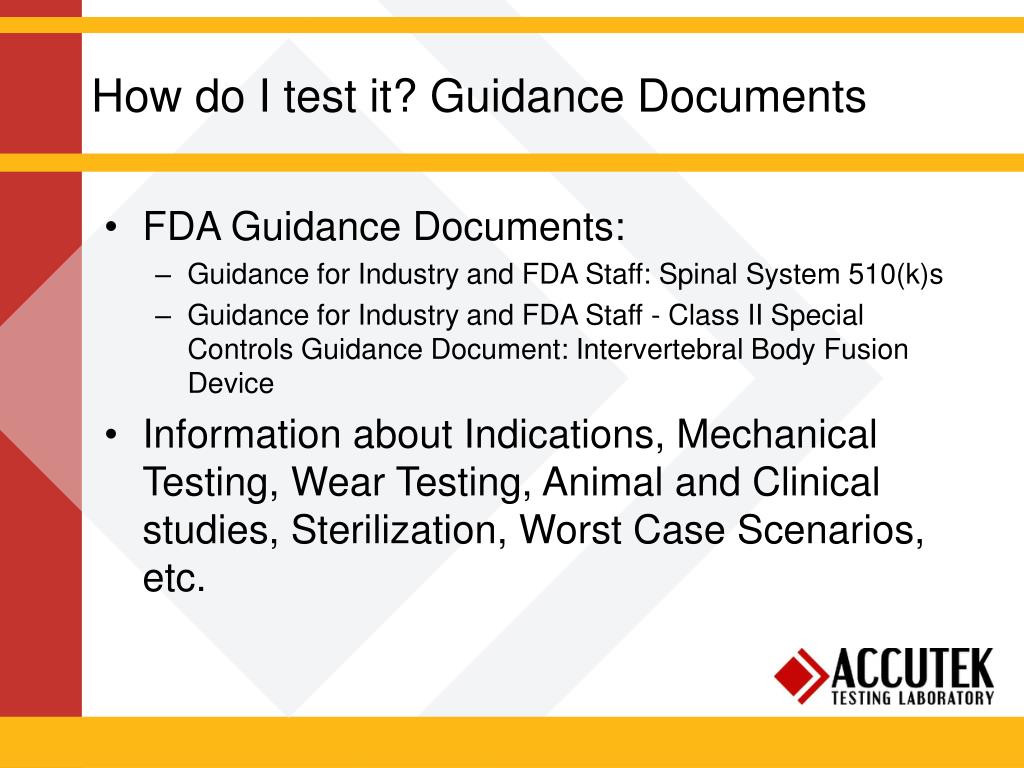 How do I test it? Guidance Documents

• FDA Guidance Documents:
– Guidance for Industry and FDA Staff: Spinal System 510(k)s
– Guidance for Industry and FDA Staff - Class II Special Controls Guidance Document: Intervertebral Body Fusion Device

• Information about Indications, Mechanical Testing, Wear Testing, Animal and Clinical studies, Sterilization, Worst Case Scenarios, etc.

ACCUTEK
TESTING LABORATORY